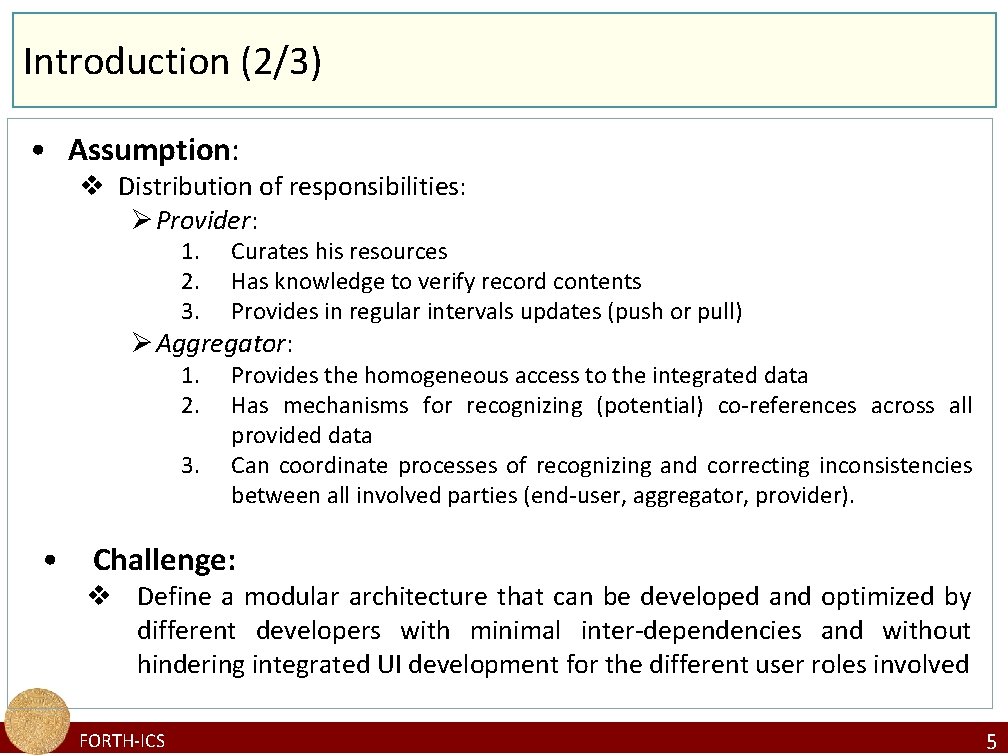 Introduction (2/3)

• Assumption:
❖ Distribution of responsibilities:
➢ Provider:
1. Curates his resources
2. Has knowledge to verify record contents
3. Provides in regular intervals updates (push or pull)
➢ Aggregator:
1. Provides the homogeneous access to the integrated data
2. Has mechanisms for recognizing (potential) co-references across all provided data
3. Can coordinate processes of recognizing and correcting inconsistencies between all involved parties (end-user, aggregator, provider).

• Challenge:
❖ Define a modular architecture that can be developed and optimized by different developers with minimal inter-dependencies and without hindering integrated UI development for the different user roles involved

FORTH-ICS

5